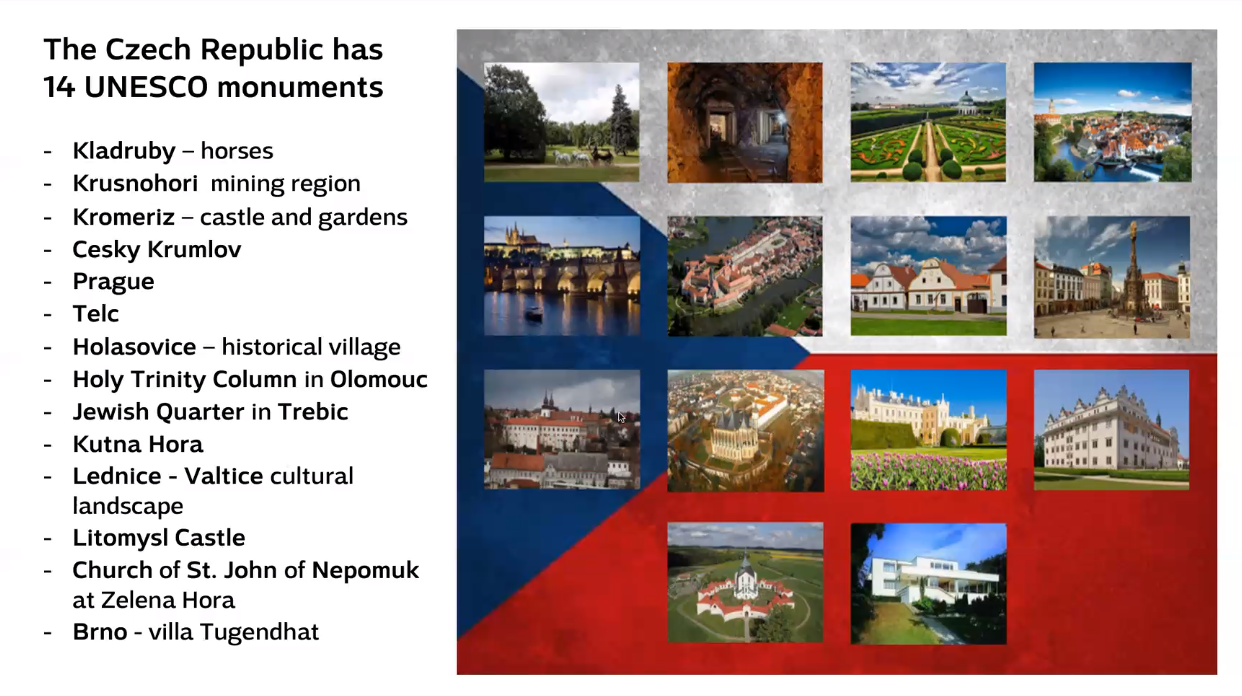 The Czech Republic has 14 UNESCO monuments

- Kladruby – horses
- Krusnohori mining region
- Kromeriz – castle and gardens
- Cesky Krumlov
- Prague
- Telc
- Holasovice – historical village
- Holy Trinity Column in Olomouc
- Jewish Quarter in Trebic
- Kutna Hora
- Lednice - Valtice cultural landscape
- Litomysl Castle
- Church of St. John of Nepomuk at Zelena Hora
- Brno - villa Tugendhat